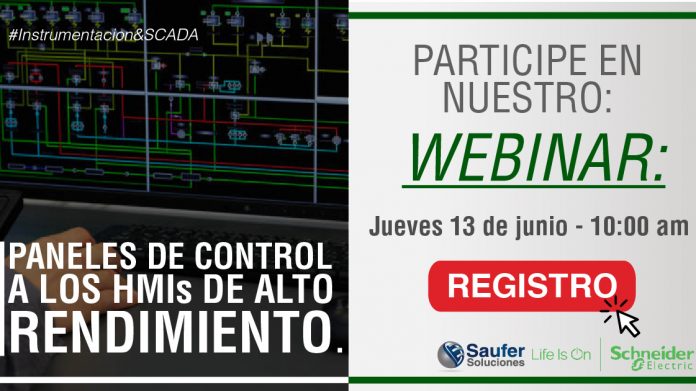 #Instrumentacion&SCADA

PANELES DE CONTROL A LOS HMIs DE ALTO RENDIMIENTO.

PARTICIPE EN NUESTRO:

WEBINAR:

Jueves 13 de junio - 10:00 am

REGISTRO

Saufer Soluciones

Life Is On Schneider Electric